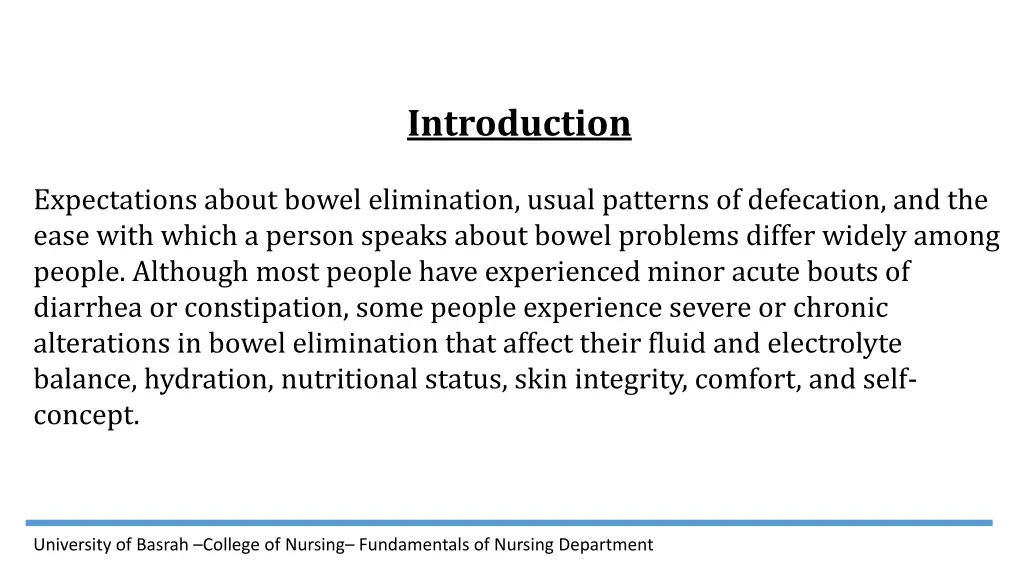 Introduction

Expectations about bowel elimination, usual patterns of defecation, and the ease with which a person speaks about bowel problems differ widely among people. Although most people have experienced minor acute bouts of diarrhea or constipation, some people experience severe or chronic alterations in bowel elimination that affect their fluid and electrolyte balance, hydration, nutritional status, skin integrity, comfort, and self-concept.

University of Basrah –College of Nursing– Fundamentals of Nursing Department